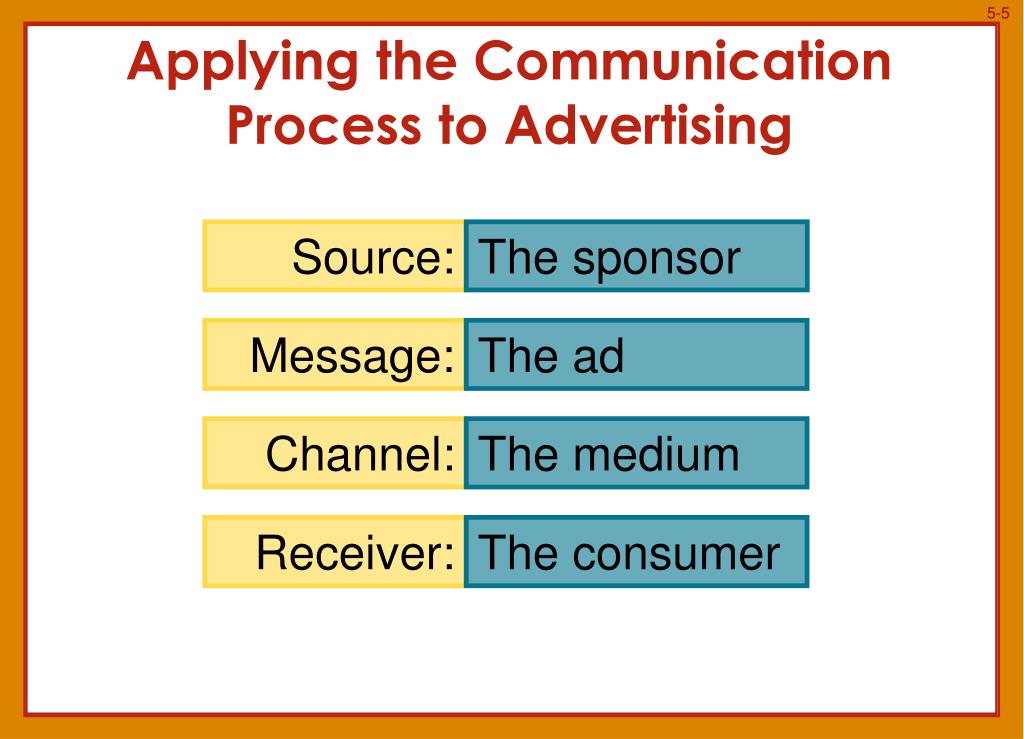 5-5

Applying the Communication Process to Advertising

Source: The sponsor

Message: The ad

Channel: The medium

Receiver: The consumer